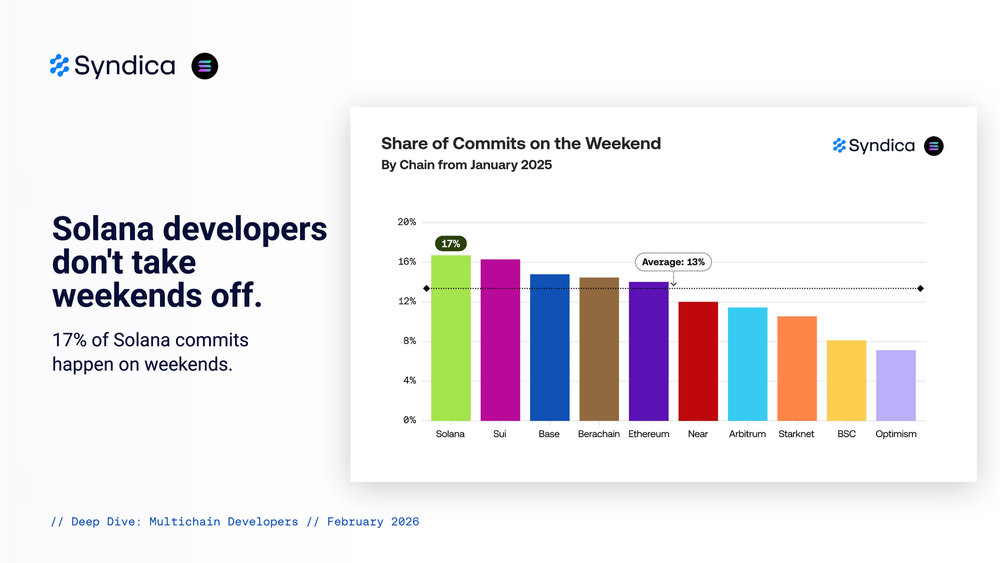 Syndica

Solana developers don't take weekends off.

17% of Solana commits happen on weekends.

Share of Commits on the Weekend
By Chain from January 2025

Syndica

20%
16%
12%
8%
4%
0%

17%

Average: 13%

Solana
Sui
Base
Berachain
Ethereum
Near
Arbitrum
Starknet
BSC
Optimism

// Deep Dive: Multichain Developers // February 2026